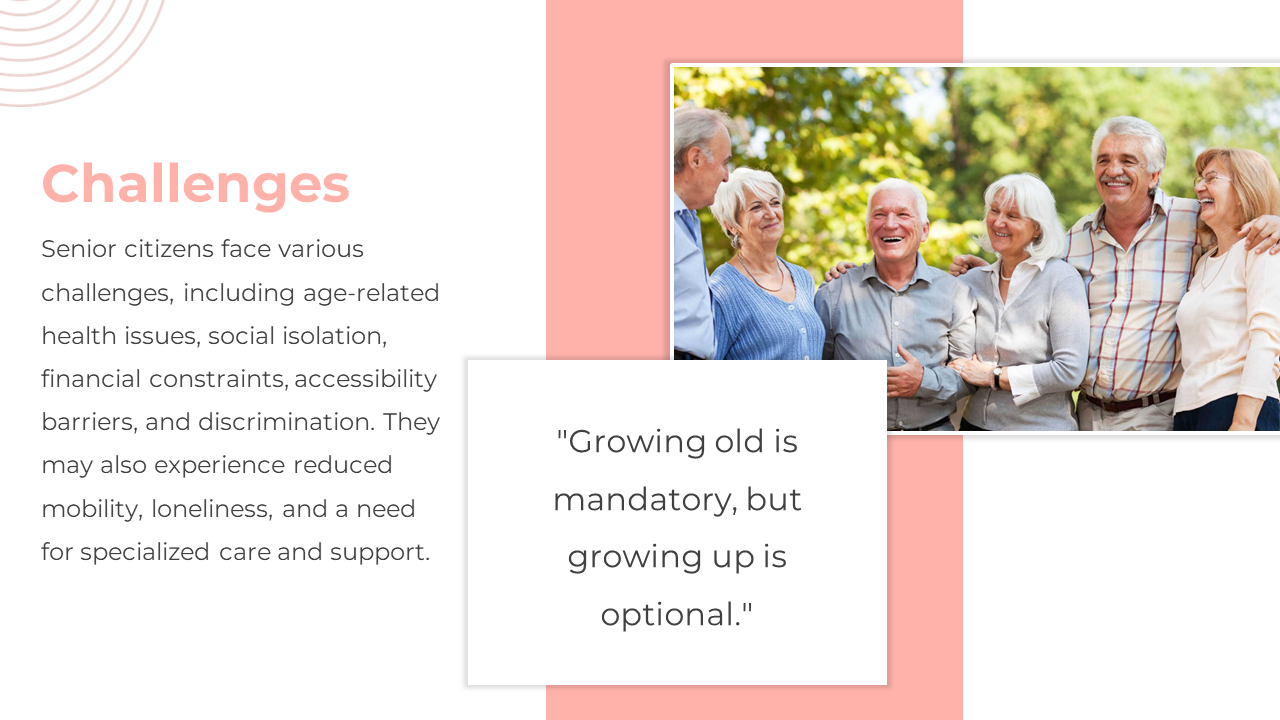 Challenges

Senior citizens face various challenges, including age-related health issues, social isolation, financial constraints, accessibility barriers, and discrimination. They may also experience reduced mobility, loneliness, and a need for specialized care and support.

"Growing old is mandatory, but growing up is optional."